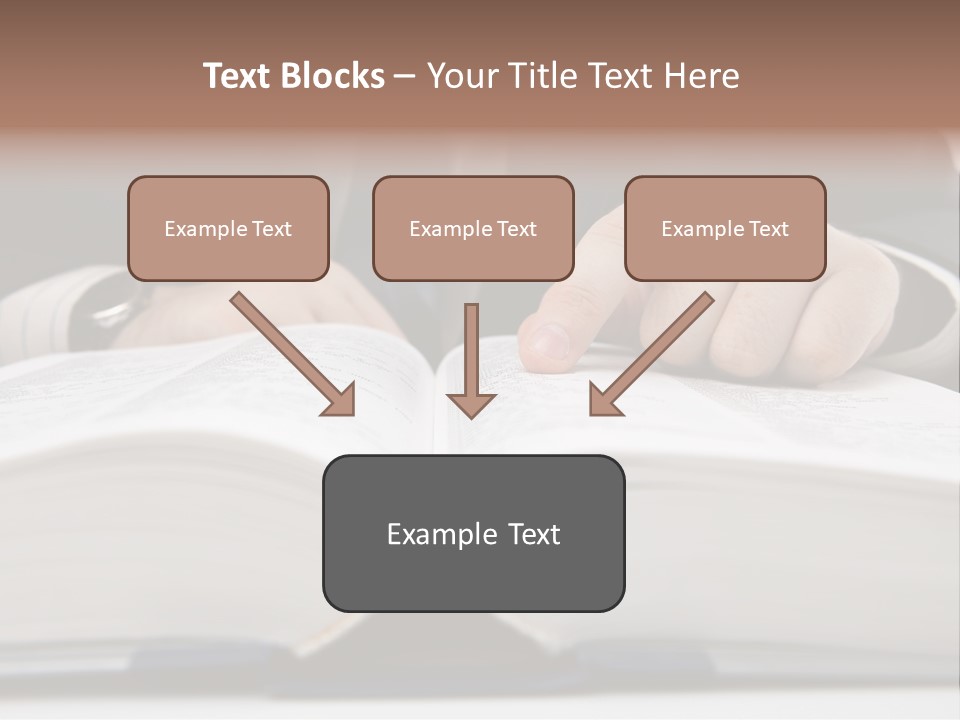 Text Blocks – Your Title Text Here

Example Text

Example Text

Example Text

Example Text